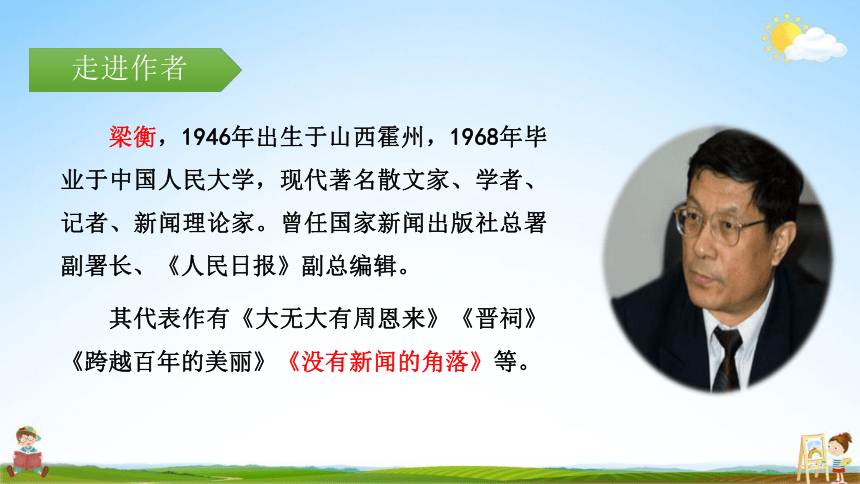 走进作者

梁衡，1946年出生于山西霍州，1968年毕业于中国人民大学，现代著名散文家、学者、记者、新闻理论家。曾任国家新闻出版社总署副署长、《人民日报》副总编辑。

其代表作有《大无大有周恩来》《晋祠》《跨越百年的美丽》《没有新闻的角落》等。